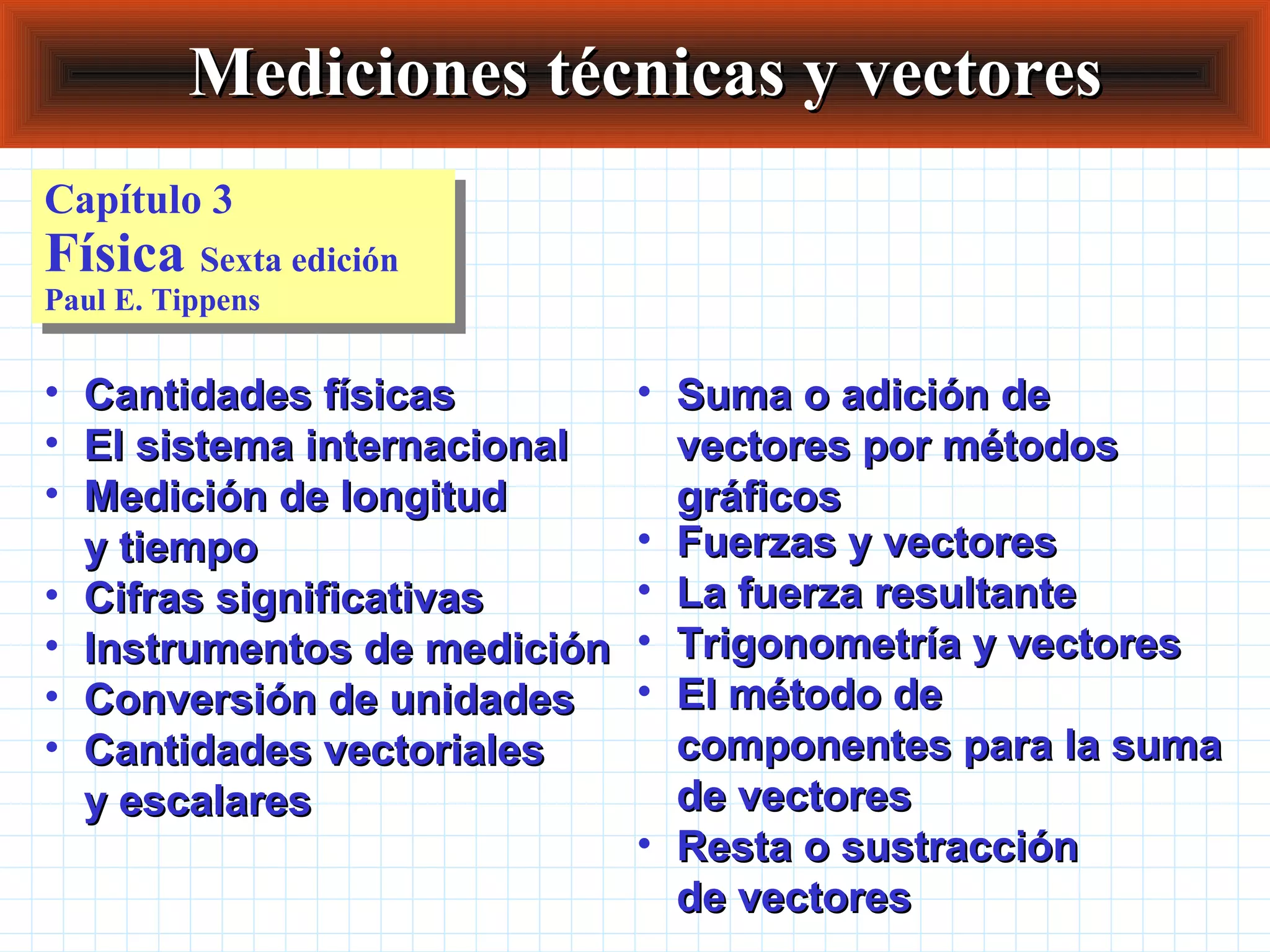 Mediciones técnicas y vectores

Capítulo 3
Física Sexta edición
Paul E. Tippens

• Cantidades físicas
• El sistema internacional
• Medición de longitud y tiempo
• Cifras significativas
• Instrumentos de medición
• Conversión de unidades
• Cantidades vectoriales y escalares

• Suma o adición de vectores por métodos gráficos
• Fuerzas y vectores
• La fuerza resultante
• Trigonometría y vectores
• El método de componentes para la suma de vectores
• Resta o sustracción de vectores